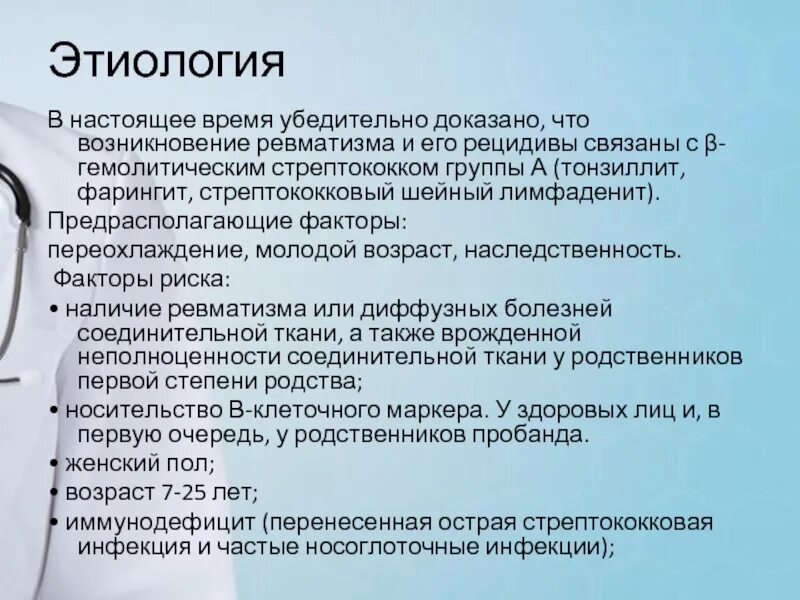 Этиология

В настоящее время убедительно доказано, что возникновение ревматизма и его рецидивы связаны с β-гемолитическим стрептококком группы А (тонзиллит, фарингит, стрептококковый шейный лимфаденит).

Предрасполагающие факторы:

переохлаждение, молодой возраст, наследственность.

Факторы риска:

• наличие ревматизма или диффузных болезней соединительной ткани, а также врожденной неполноценности соединительной ткани у родственников первой степени родства;

• носительство В-клеточного маркера. У здоровых лиц и, в первую очередь, у родственников пробанда.

• женский пол;

• возраст 7-25 лет;

• иммунодефицит (перенесенная острая стрептококковая инфекция и частые носоглоточные инфекции);